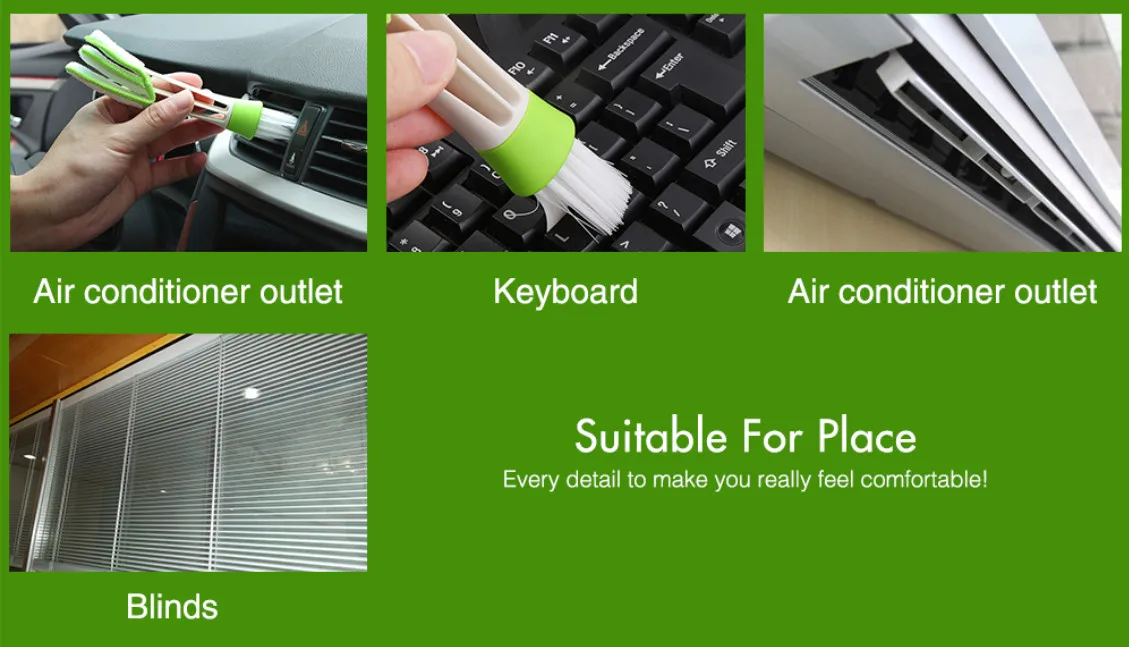 F11

F10

Backspace

Enter

Shift

Air conditioner outlet

Keyboard

Air conditioner outlet

Suitable For Place

Every detail to make you really feel comfortable!

Blinds